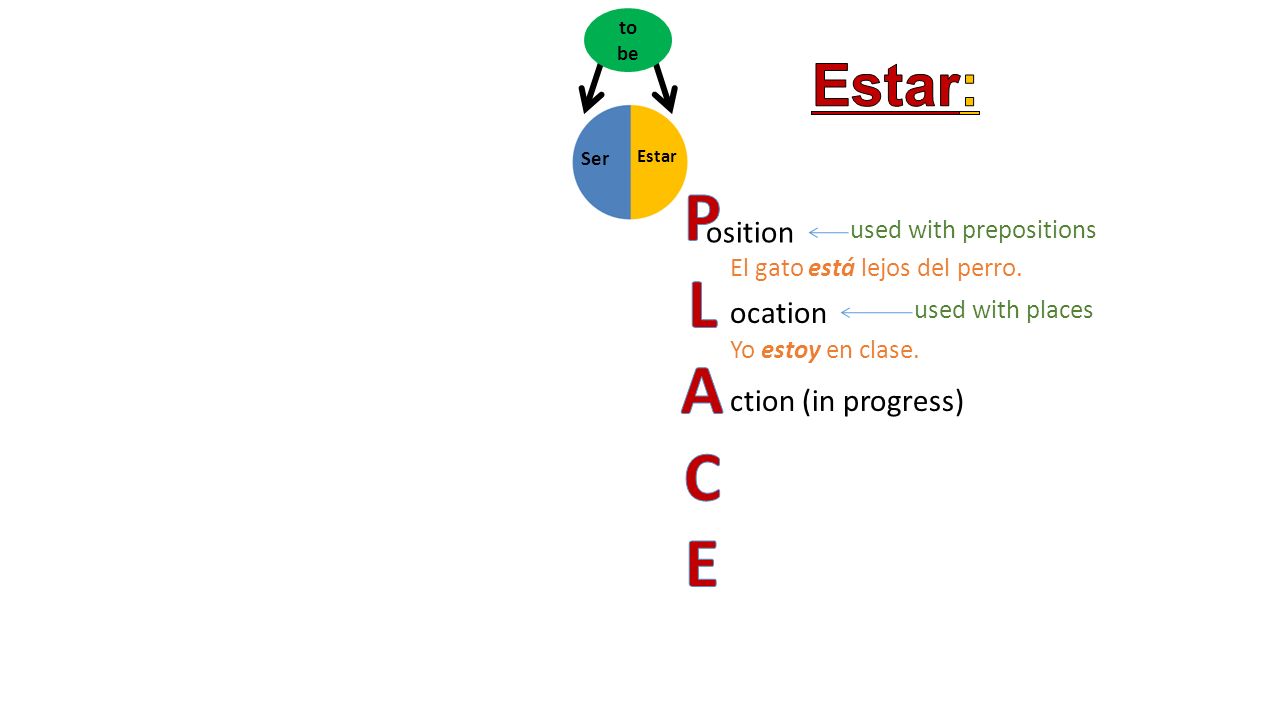 to be

Ser Estar

Estar:

Position used with prepositions
El gato está lejos del perro.

Location used with places
Yo estoy en clase.

Action (in progress)

C

E